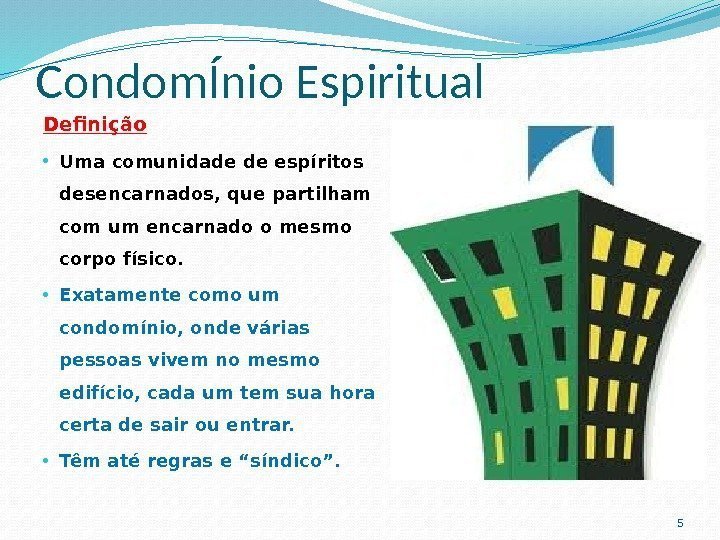 CondomÍnio Espiritual

Definição

• Uma comunidade de espíritos desencarnados, que partilham com um encarnado o mesmo corpo físico.

• Exatamente como um condomínio, onde várias pessoas vivem no mesmo edifício, cada um tem sua hora certa de sair ou entrar.

• Têm até regras e “síndico”.

5